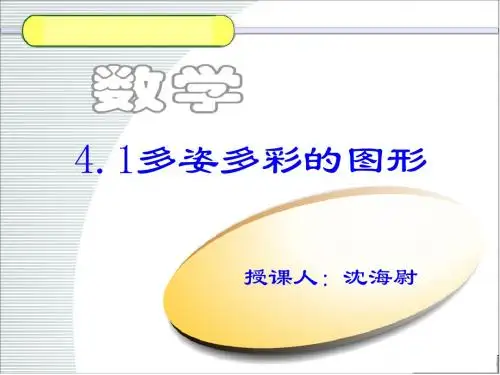 数学

4.1多姿多彩的图形

授课人：沈海尉